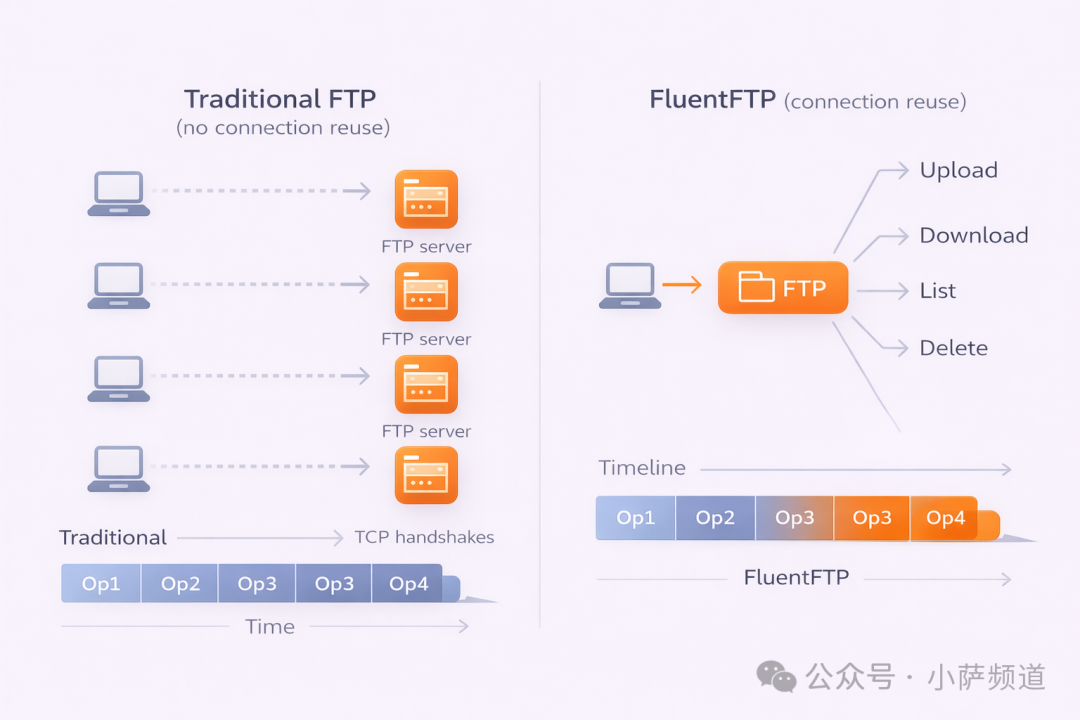 Traditional FTP
(no connection reuse)

FTP server

FTP server

FTP server

Traditional TCP handshakes

Op1 Op2 Op3 Op3 Op4

Time

FluentFTP (connection reuse)

FTP

Upload

Download

List

Delete

Timeline

Op1 Op2 Op3 Op3 Op4

FluentFTP

公众号 · 小萨频道